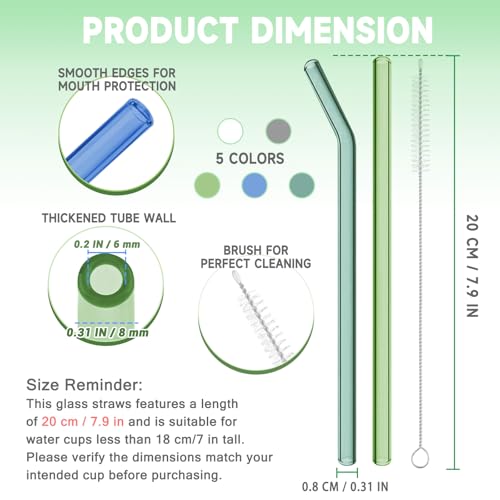 PRODUCT DIMENSION

SMOOTH EDGES FOR MOUTH PROTECTION

5 COLORS

THICKENED TUBE WALL

0.2 IN / 6 mm

0.31 IN / 8 mm

BRUSH FOR PERFECT CLEANING

20 CM / 7.9 IN

Size Reminder:
This glass straws features a length of 20 cm / 7.9 in and is suitable for water cups less than 18 cm/7 in tall. Please verify the dimensions match your intended cup before purchasing.

0.8 CM / 0.31 IN